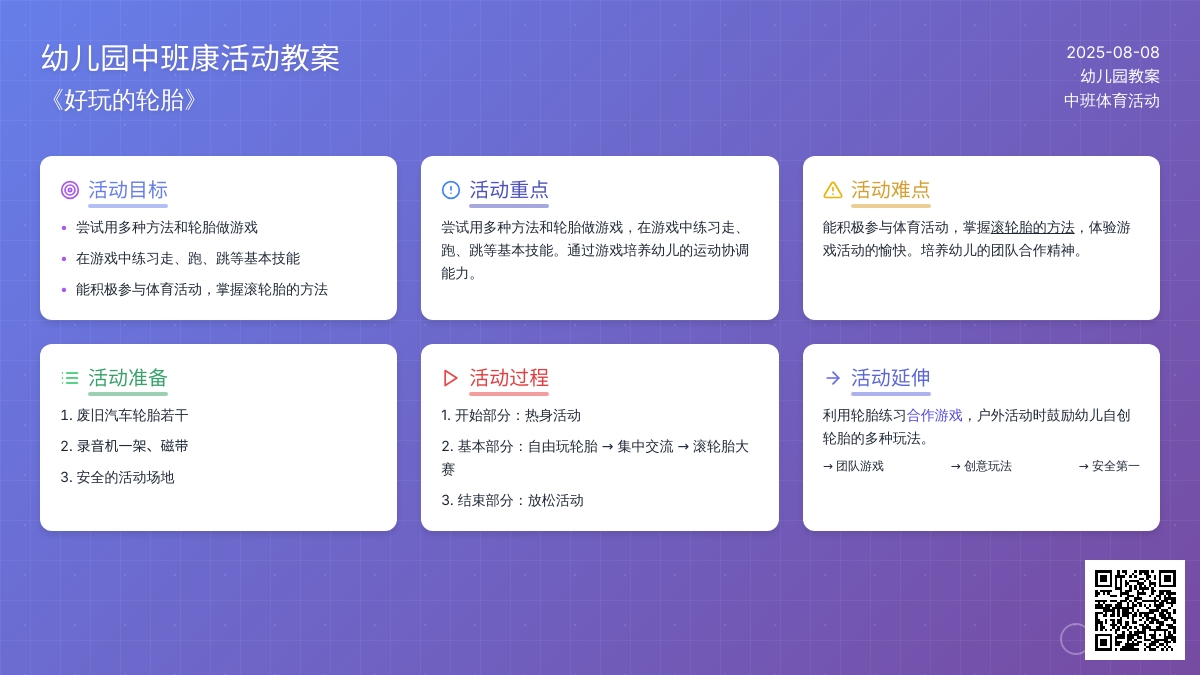 幼儿园中班康活动教案
《好玩的轮胎》

2025-08-08
幼儿园教案
中班体育活动

活动目标
• 尝试用多种方法和轮胎做游戏
• 在游戏中练习走、跑、跳等基本技能
• 能积极参与体育活动，掌握滚轮胎的方法

活动重点
尝试用多种方法和轮胎做游戏，在游戏中练习走、跑、跳等基本技能。通过游戏培养幼儿的运动协调能力。

活动难点
能积极参与体育活动，掌握滚轮胎的方法，体验游戏活动的愉快。培养幼儿的团队合作精神。

活动准备
1. 废旧汽车轮胎若干
2. 录音机一架、磁带
3. 安全的活动场地

活动过程
1. 开始部分：热身活动
2. 基本部分：自由玩轮胎 → 集中交流 → 滚轮胎大赛
3. 结束部分：放松活动

活动延伸
利用轮胎练习合作游戏，户外活动时鼓励幼儿自创轮胎的多种玩法。
→ 团队游戏 → 创意玩法 → 安全第一